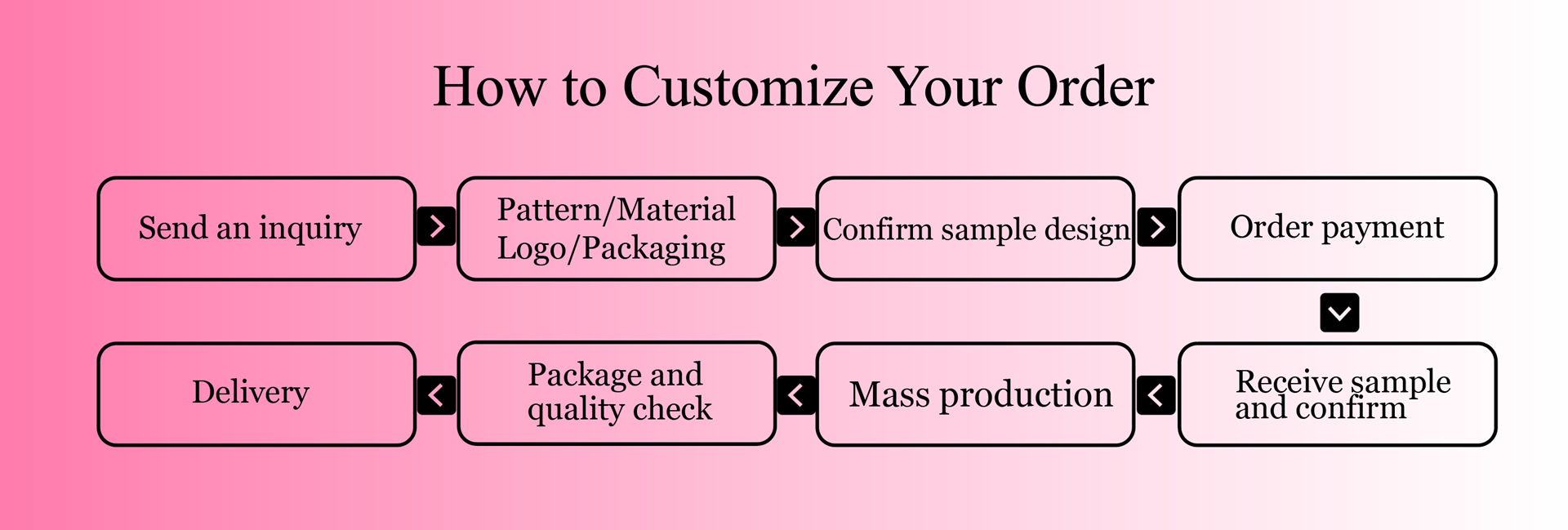 How to Customize Your Order

Send an inquiry

Pattern/Material Logo/Packaging

Confirm sample design

Order payment

Receive sample and confirm

Mass production

Package and quality check

Delivery